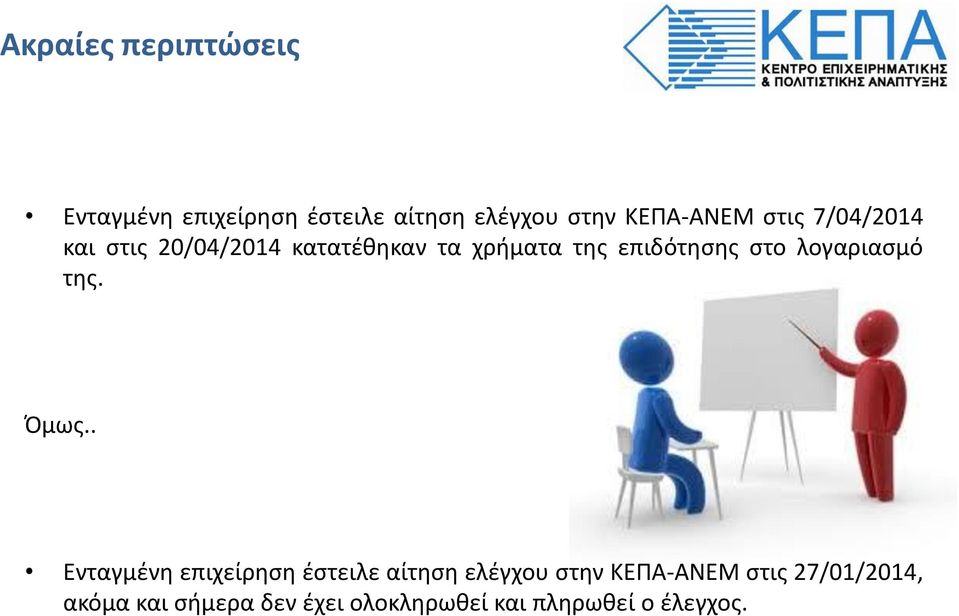 Ακραίες περιπτώσεις

ΚΕΠΑ
ΚΕΝΤΡΟ ΕΠΙΧΕΙΡΗΜΑΤΙΚΗΣ & ΠΟΛΙΤΙΣΤΙΚΗΣ ΑΝΑΠΤΥΞΗΣ

• Ενταγμένη επιχείρηση έστειλε αίτηση ελέγχου στην ΚΕΠΑ-ΑΝΕΜ στις 7/04/2014 και στις 20/04/2014 κατατέθηκαν τα χρήματα της επιδότησης στο λογαριασμό της.

Όμως..

• Ενταγμένη επιχείρηση έστειλε αίτηση ελέγχου στην ΚΕΠΑ-ΑΝΕΜ στις 27/01/2014, ακόμα και σήμερα δεν έχει ολοκληρωθεί και πληρωθεί ο έλεγχος.